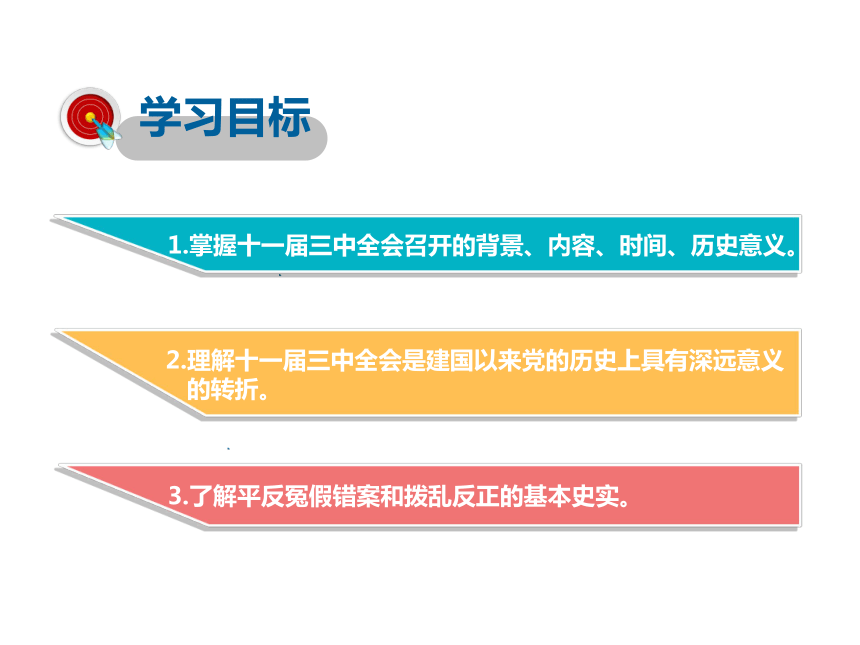 学习目标

1.掌握十一届三中全会召开的背景、内容、时间、历史意义。

2.理解十一届三中全会是建国以来党的历史上具有深远意义的转折。

3.了解平反冤假错案和拨乱反正的基本史实。